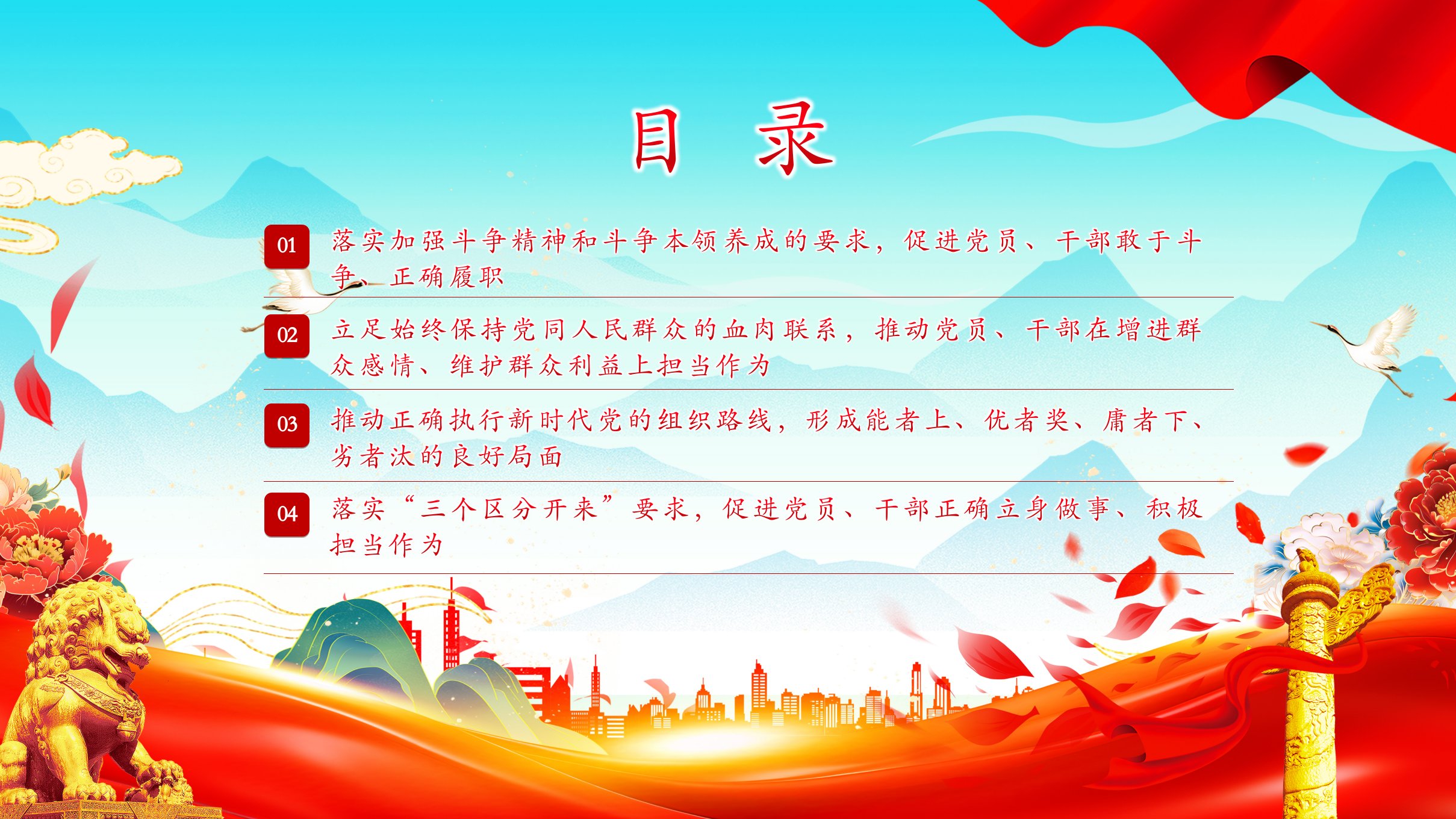 目 录

01 落实加强斗争精神和斗争本领养成的要求，促进党员、干部敢于斗争、正确履职

02 立足始终保持党同人民群众的血肉联系，推动党员、干部在增进群众感情、维护群众利益上担当作为

03 推动正确执行新时代党的组织路线，形成能者上、优者奖、庸者下、劣者汰的良好局面

04 落实“三个区分开来”要求，促进党员、干部正确立身做事、积极担当作为